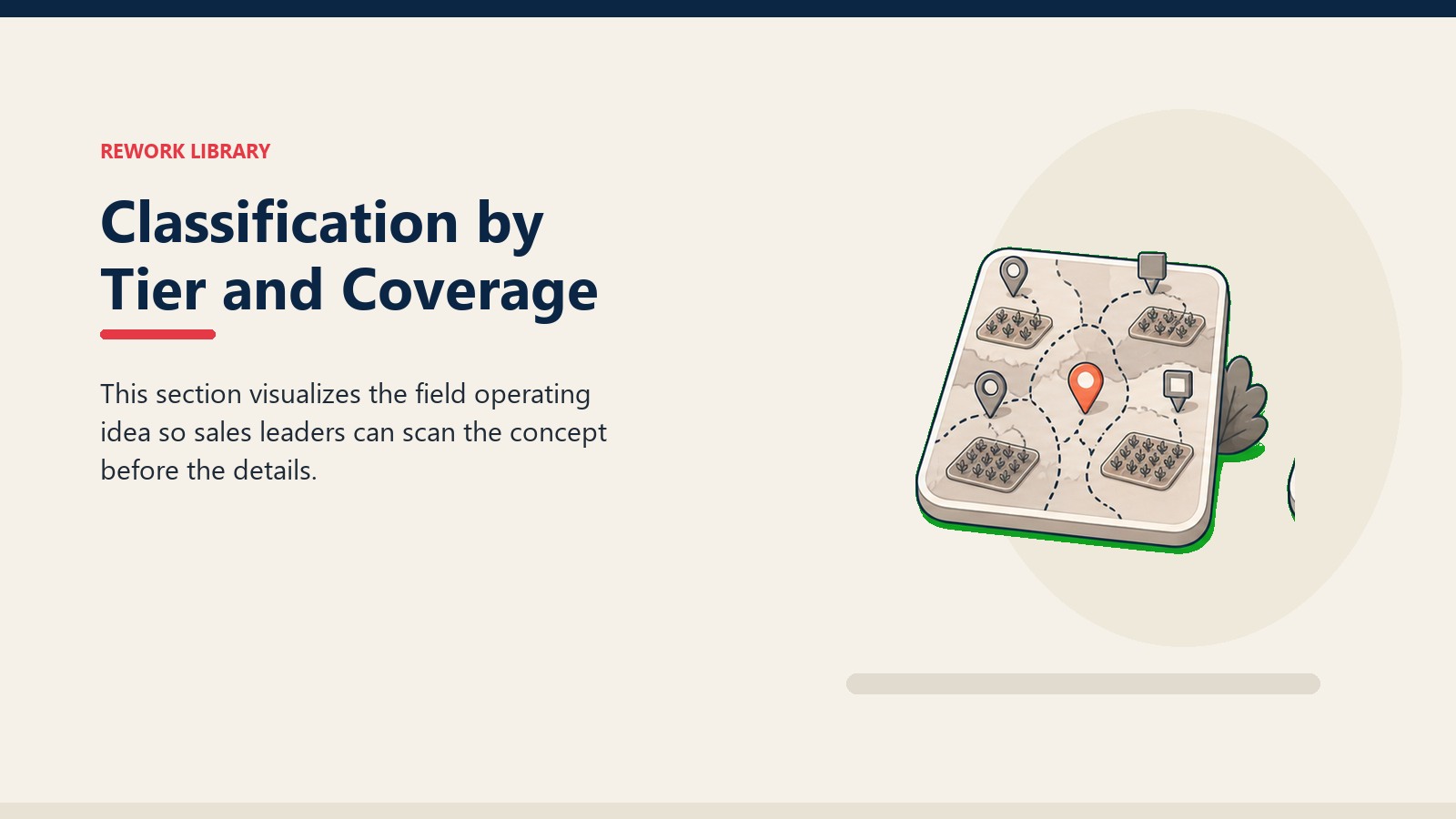 REWORK LIBRARY

Classification by Tier and Coverage

This section visualizes the field operating idea so sales leaders can scan the concept before the details.